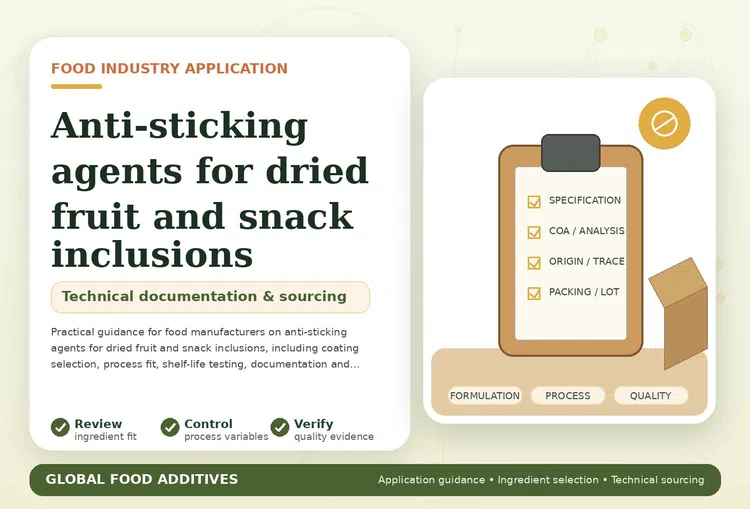 FOOD INDUSTRY APPLICATION

Anti-sticking agents for dried fruit and snack inclusions

Technical documentation & sourcing

Practical guidance for food manufacturers on anti-sticking agents for dried fruit and snack inclusions, including coating selection, process fit, shelf-life testing, documentation and...

Review
ingredient fit

Control
process variables

Verify
quality evidence

SPECIFICATION
COA / ANALYSIS
ORIGIN / TRACE
PACKING / LOT

FORMULATION
PROCESS
QUALITY

GLOBAL FOOD ADDITIVES

Application guidance • Ingredient selection • Technical sourcing